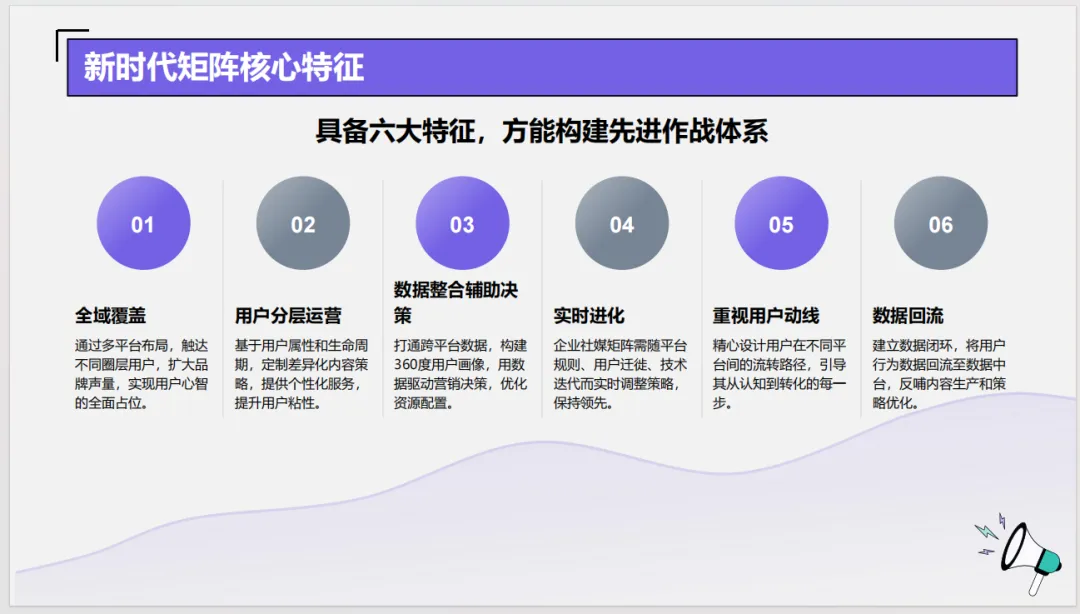 新时代矩阵核心特征

具备六大特征，方能构建先进作战体系

01

全域覆盖

通过多平台布局，触达不同圈层用户，扩大品牌声量，实现用户心智的全面占位。

02

用户分层运营

基于用户属性和生命周期，定制差异化内容策略，提供个性化服务，提升用户粘性。

03

数据整合辅助决策

打通跨平台数据，构建360度用户画像，用数据驱动营销决策，优化资源配置。

04

实时进化

企业社媒矩阵需随平台规则、用户迁徙、技术迭代而实时调整策略，保持领先。

05

重视用户动线

精心设计用户在不同平台间的流转路径，引导其从认知到转化的每一步。

06

数据回流

建立数据闭环，将用户行为数据回流至数据中台，反哺内容生产和策略优化。